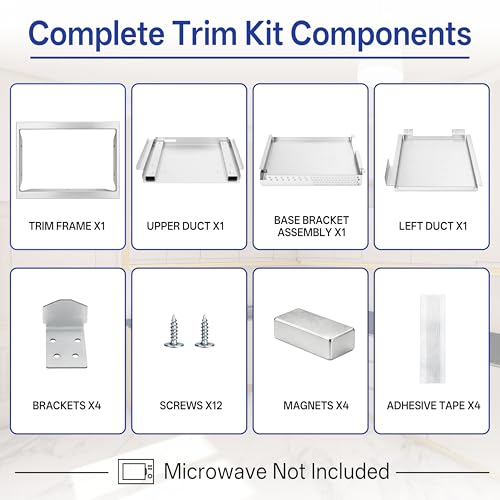 Complete Trim Kit Components

TRIM FRAME X1

UPPER DUCT X1

BASE BRACKET ASSEMBLY X1

LEFT DUCT X1

BRACKETS X4

SCREWS X12

MAGNETS X4

ADHESIVE TAPE X4

Microwave Not Included